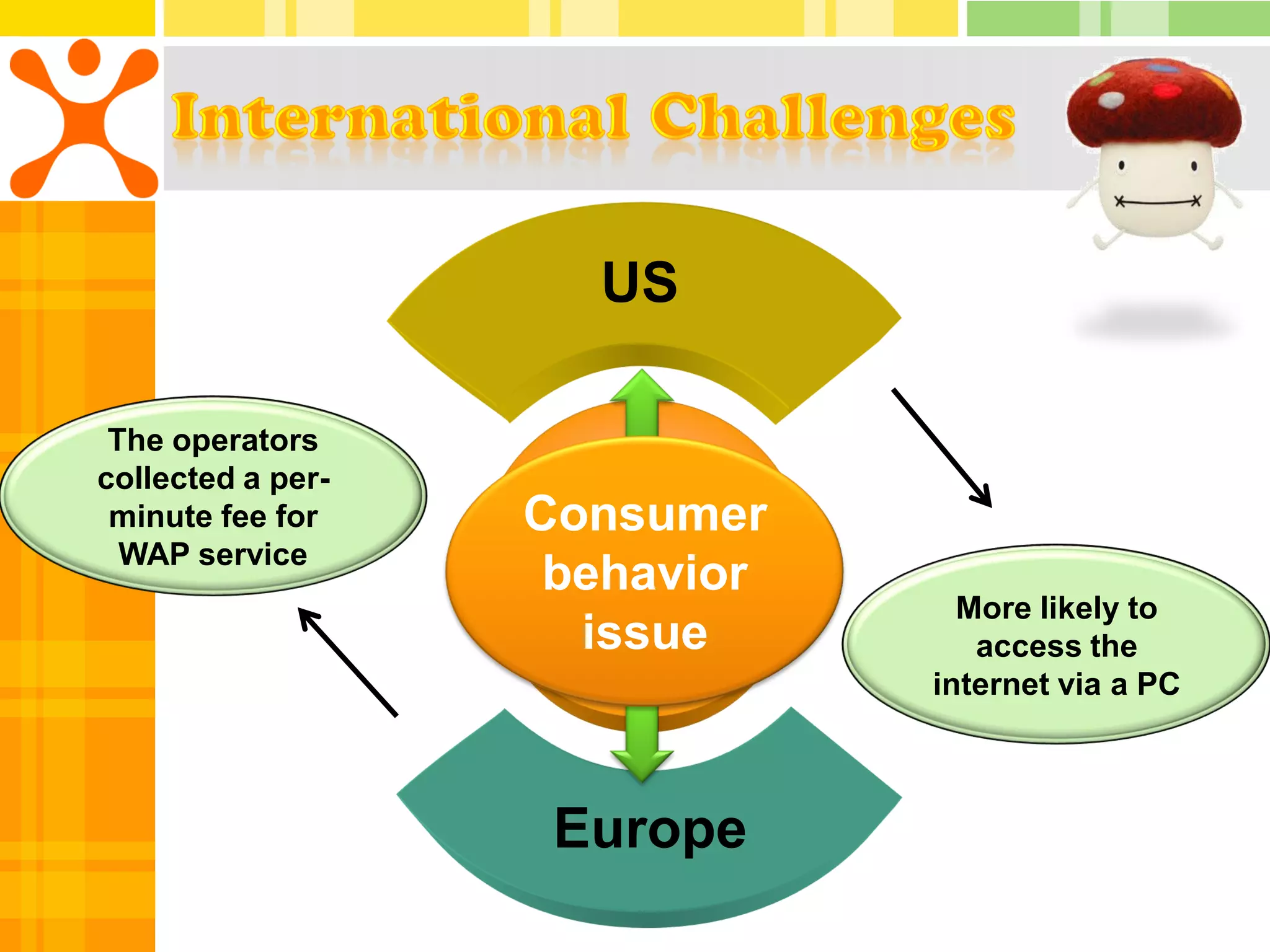 International Challenges

US

The operators collected a per-minute fee for WAP service

Consumer behavior issue

More likely to access the internet via a PC

Europe